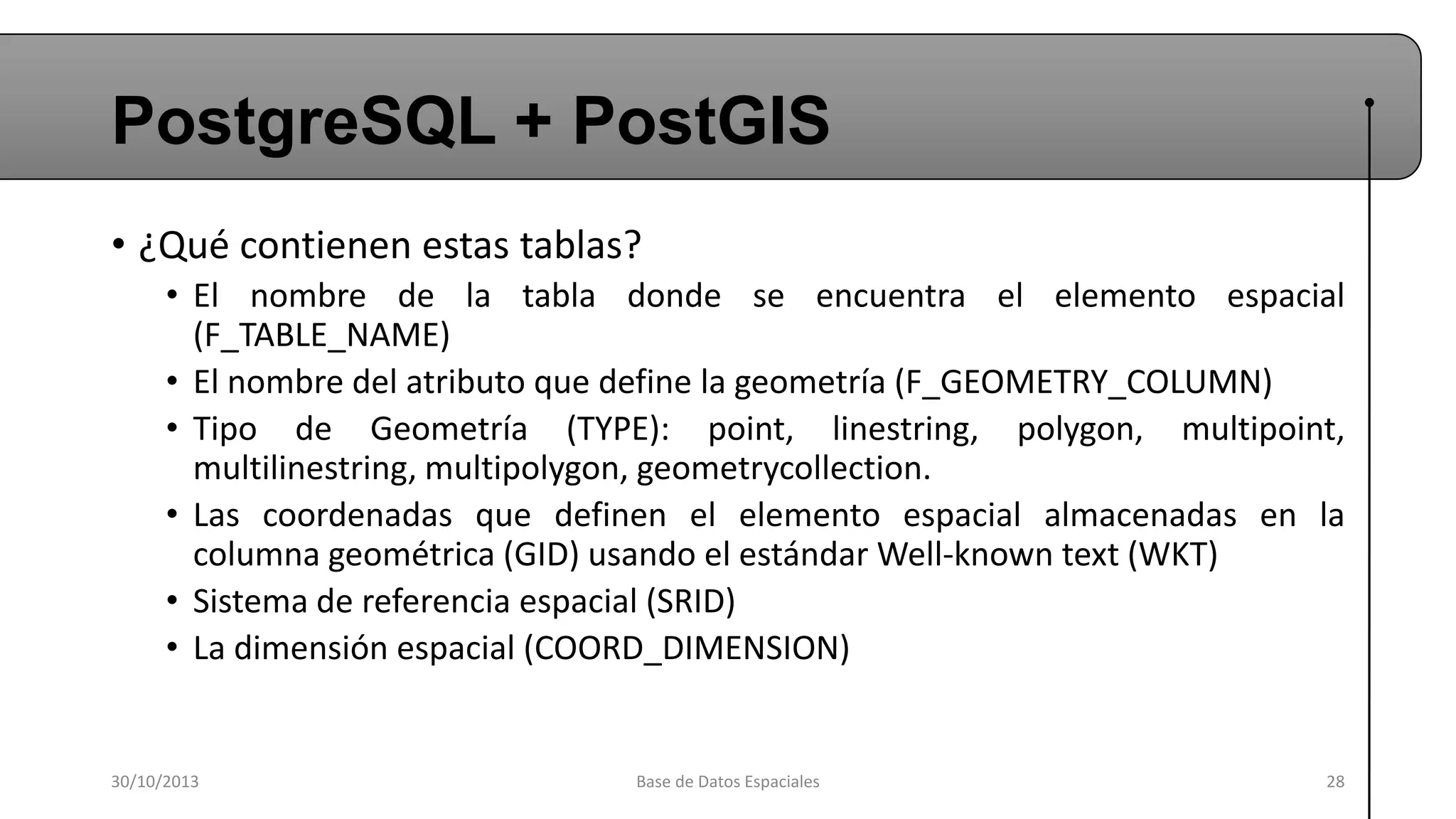 PostgreSQL + PostGIS

• ¿Qué contienen estas tablas?
  • El nombre de la tabla donde se encuentra el elemento espacial (F_TABLE_NAME)
  • El nombre del atributo que define la geometría (F_GEOMETRY_COLUMN)
  • Tipo de Geometría (TYPE): point, linestring, polygon, multipoint, multilinestring, multipolygon, geometrycollection.
  • Las coordenadas que definen el elemento espacial almacenadas en la columna geométrica (GID) usando el estándar Well-known text (WKT)
  • Sistema de referencia espacial (SRID)
  • La dimensión espacial (COORD_DIMENSION)

30/10/2013 Base de Datos Espaciales 28